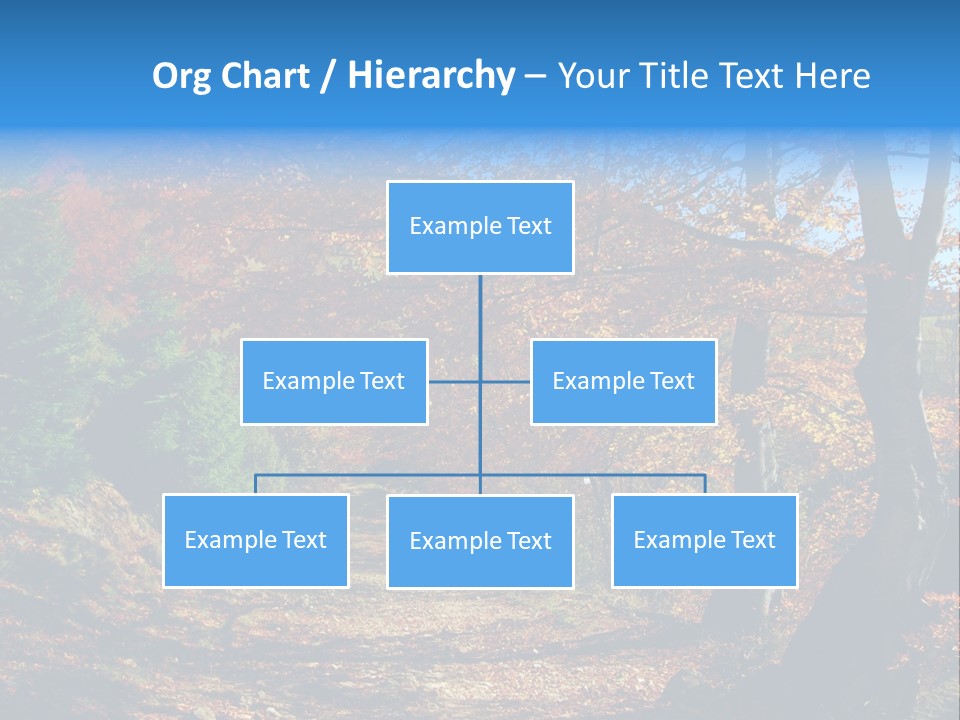 Org Chart / Hierarchy – Your Title Text Here

Example Text

Example Text

Example Text

Example Text

Example Text

Example Text